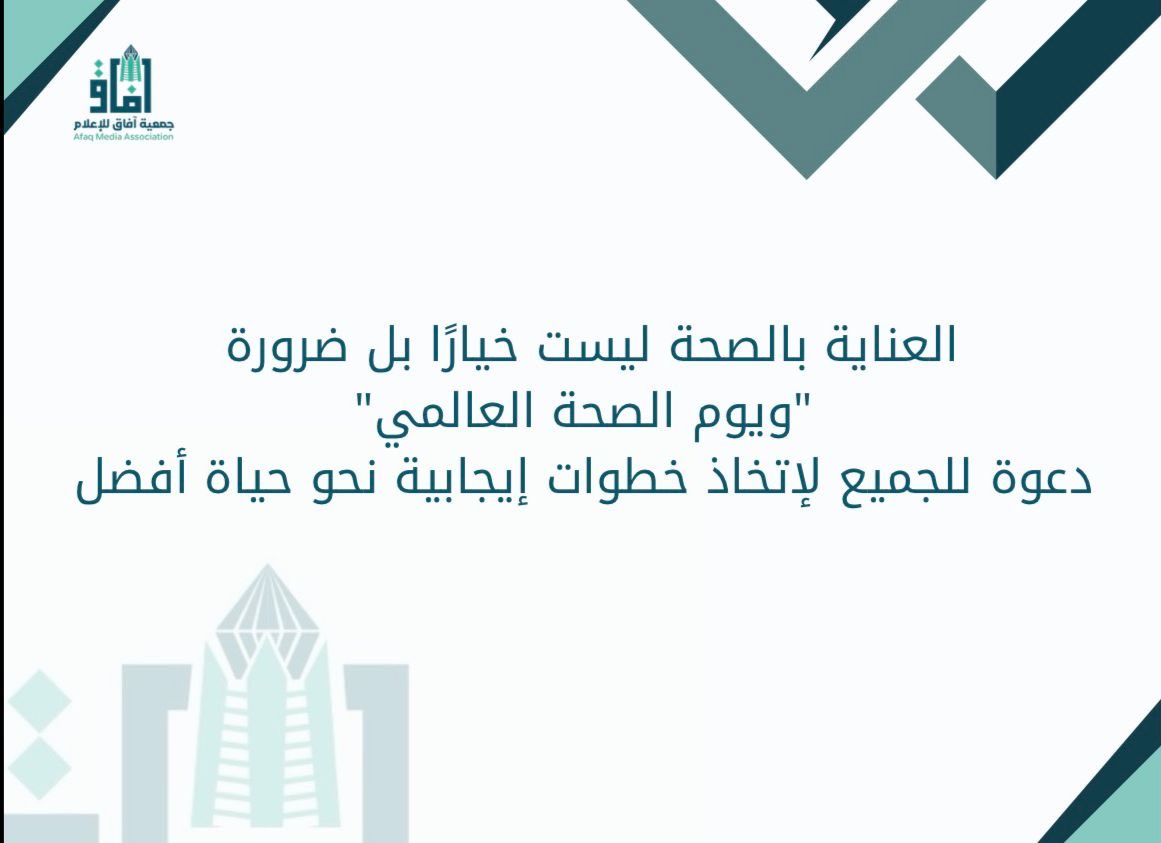 آفاق
جمعية آفاق للإعلام
Afaq Media Association

العناية بالصحة ليست خيارًا بل ضرورة
"ويوم الصحة العالمي"
دعوة للجميع لإتخاذ خطوات إيجابية نحو حياة أفضل